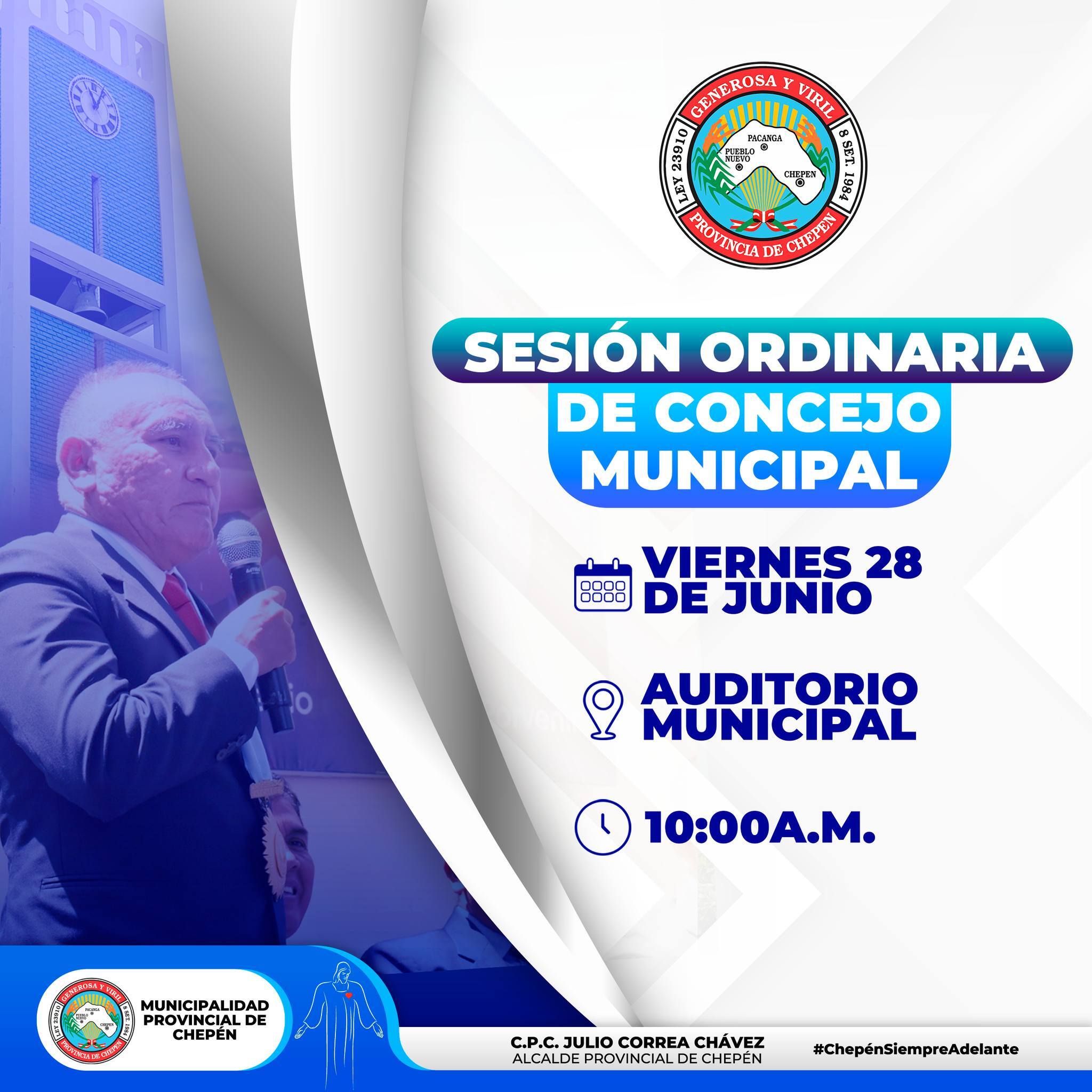 GENEROSA Y VIRIL
LEY 23910
8 SET. 1984
PACANGA
PUEBLO NUEVO
CHEPEN
PROVINCIA DE CHEPEN

SESIÓN ORDINARIA DE CONCEJO MUNICIPAL

VIERNES 28 DE JUNIO

AUDITORIO MUNICIPAL

10:00A.M.

GENEROSA Y VIRIL
LEY 23910
8 SET. 1984
PACANGA
PUEBLO NUEVO
CHEPEN
PROVINCIA DE CHEPEN

MUNICIPALIDAD PROVINCIAL DE CHEPÉN

C.P.C. JULIO CORREA CHÁVEZ
ALCALDE PROVINCIAL DE CHEPÉN

#ChepénSiempreAdelante